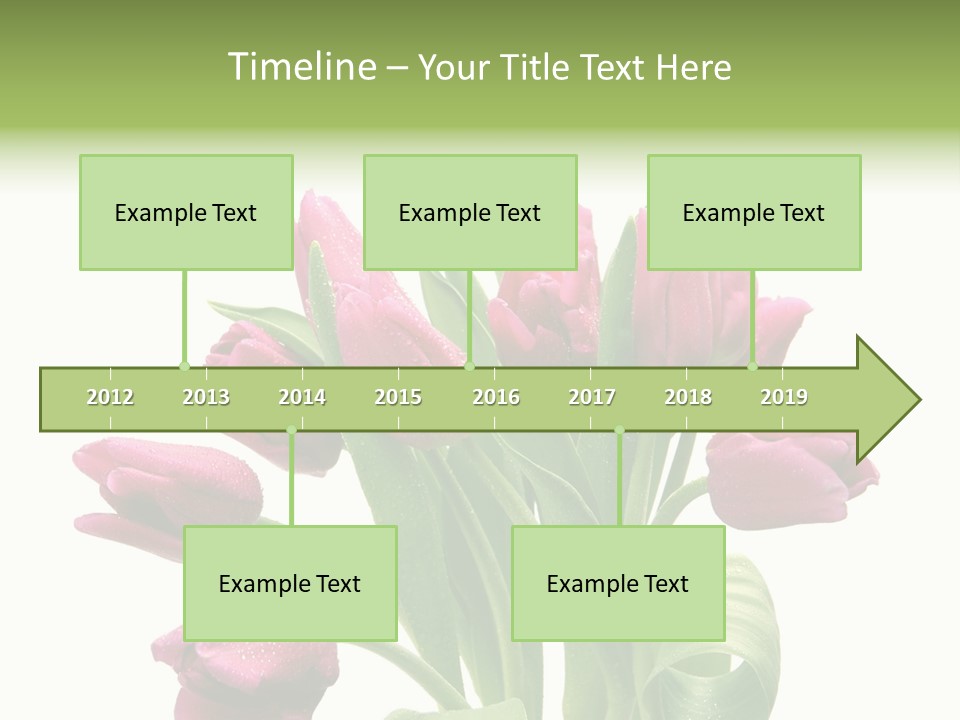 Timeline – Your Title Text Here

Example Text

Example Text

Example Text

2012 2013 2014 2015 2016 2017 2018 2019

Example Text

Example Text